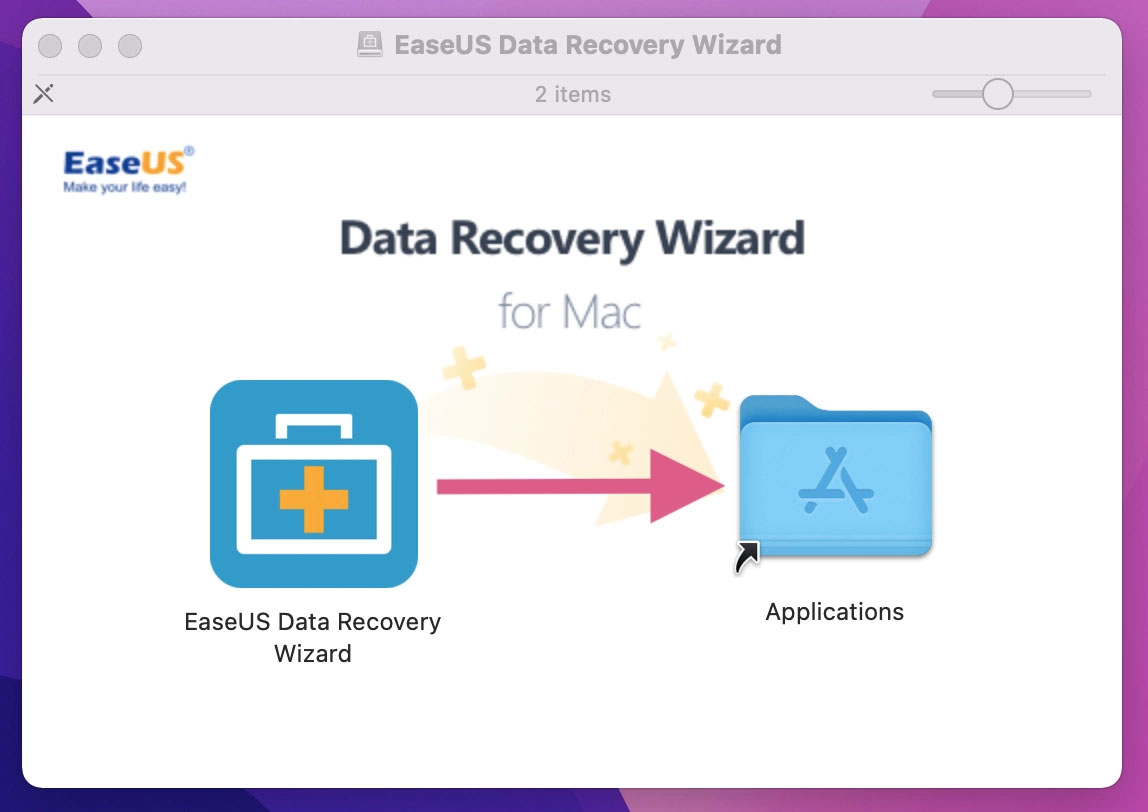 EaseUS Data Recovery Wizard

2 items

EaseUS®
Make your life easy!

Data Recovery Wizard

for Mac

EaseUS Data Recovery Wizard

Applications